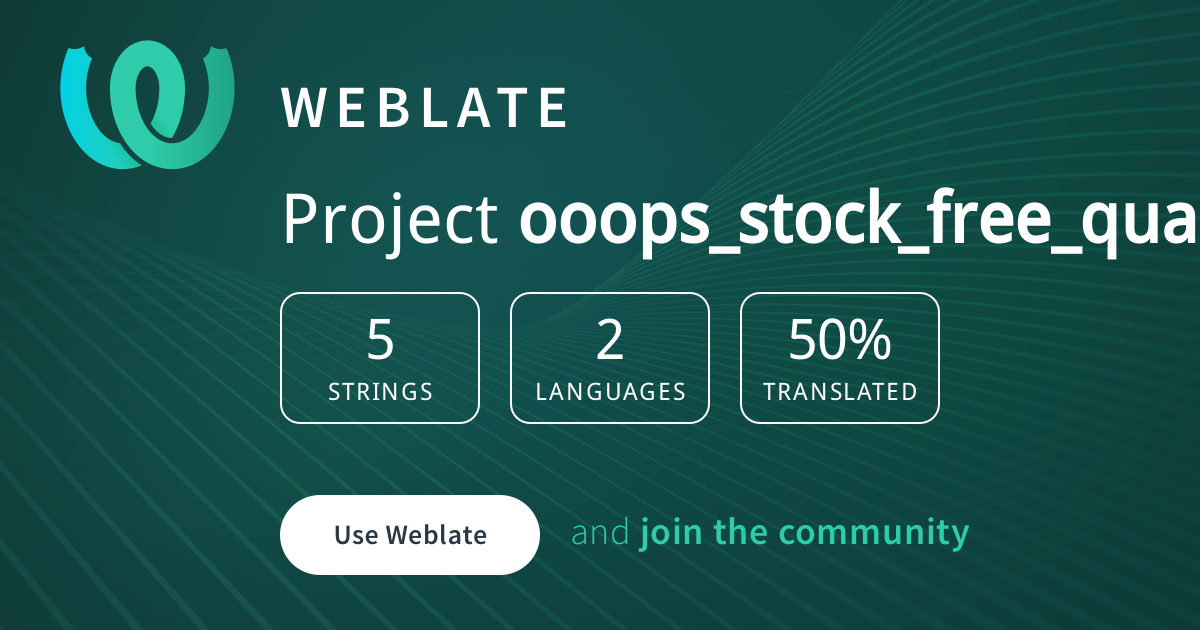 WEBLATE

Project ooops_stock_free_qua

5
STRINGS

2
LANGUAGES

50%
TRANSLATED

Use Weblate

and join the community